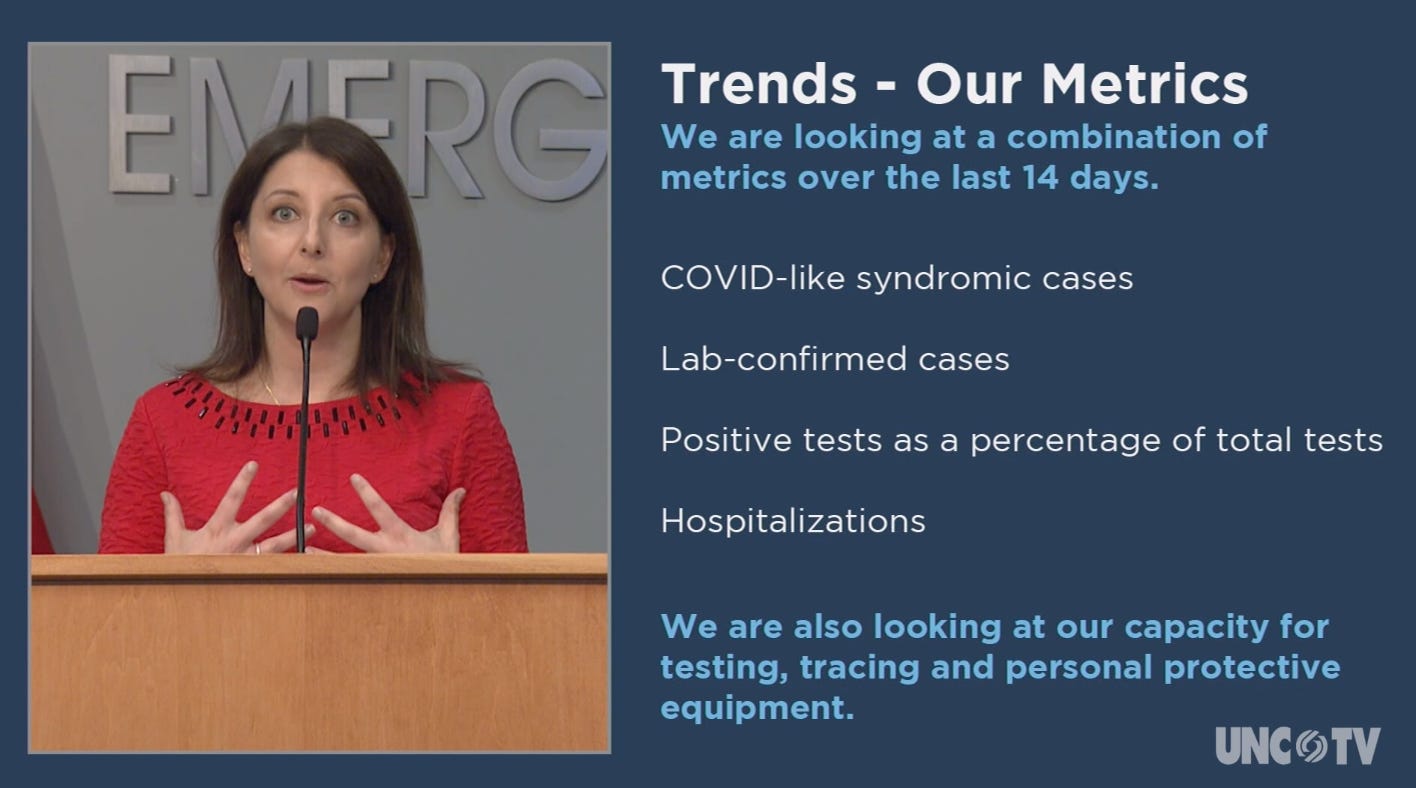 EMERG

Trends - Our Metrics

We are looking at a combination of metrics over the last 14 days.

COVID-like syndromic cases

Lab-confirmed cases

Positive tests as a percentage of total tests

Hospitalizations

We are also looking at our capacity for testing, tracing and personal protective equipment.

UNC TV